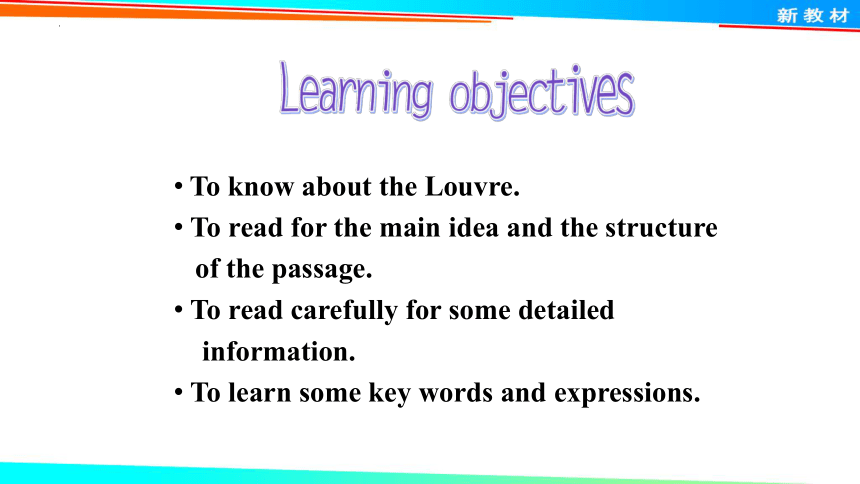 新教材

Learning objectives

• To know about the Louvre.
• To read for the main idea and the structure of the passage.
• To read carefully for some detailed information.
• To learn some key words and expressions.